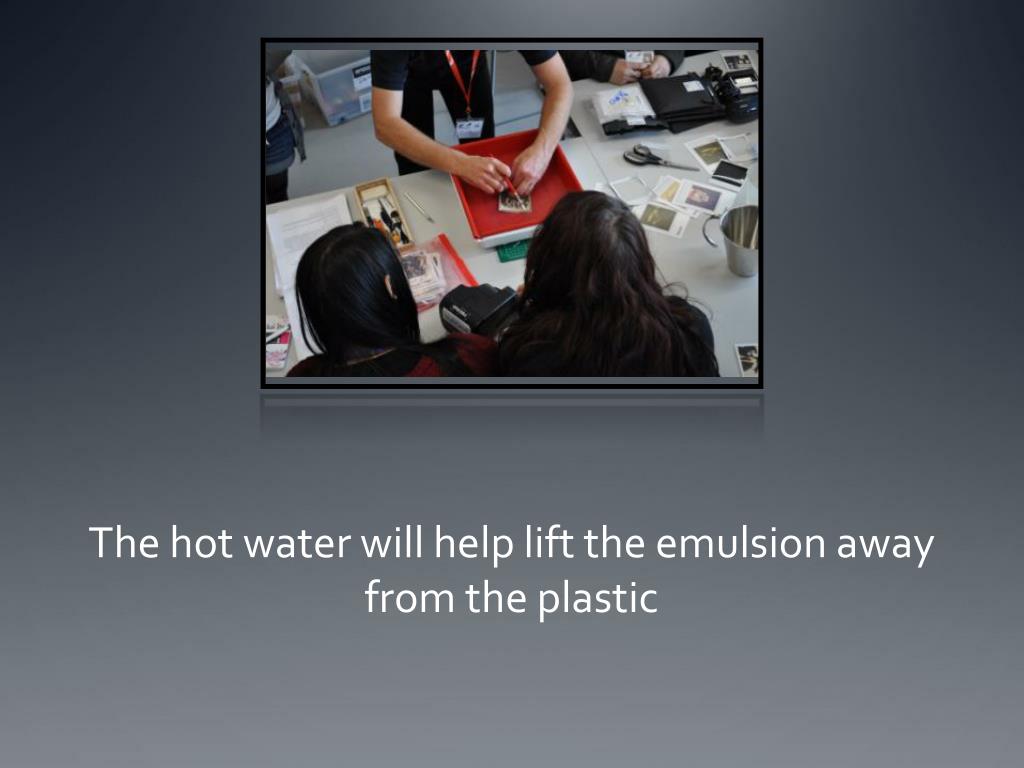 The hot water will help lift the emulsion away from the plastic